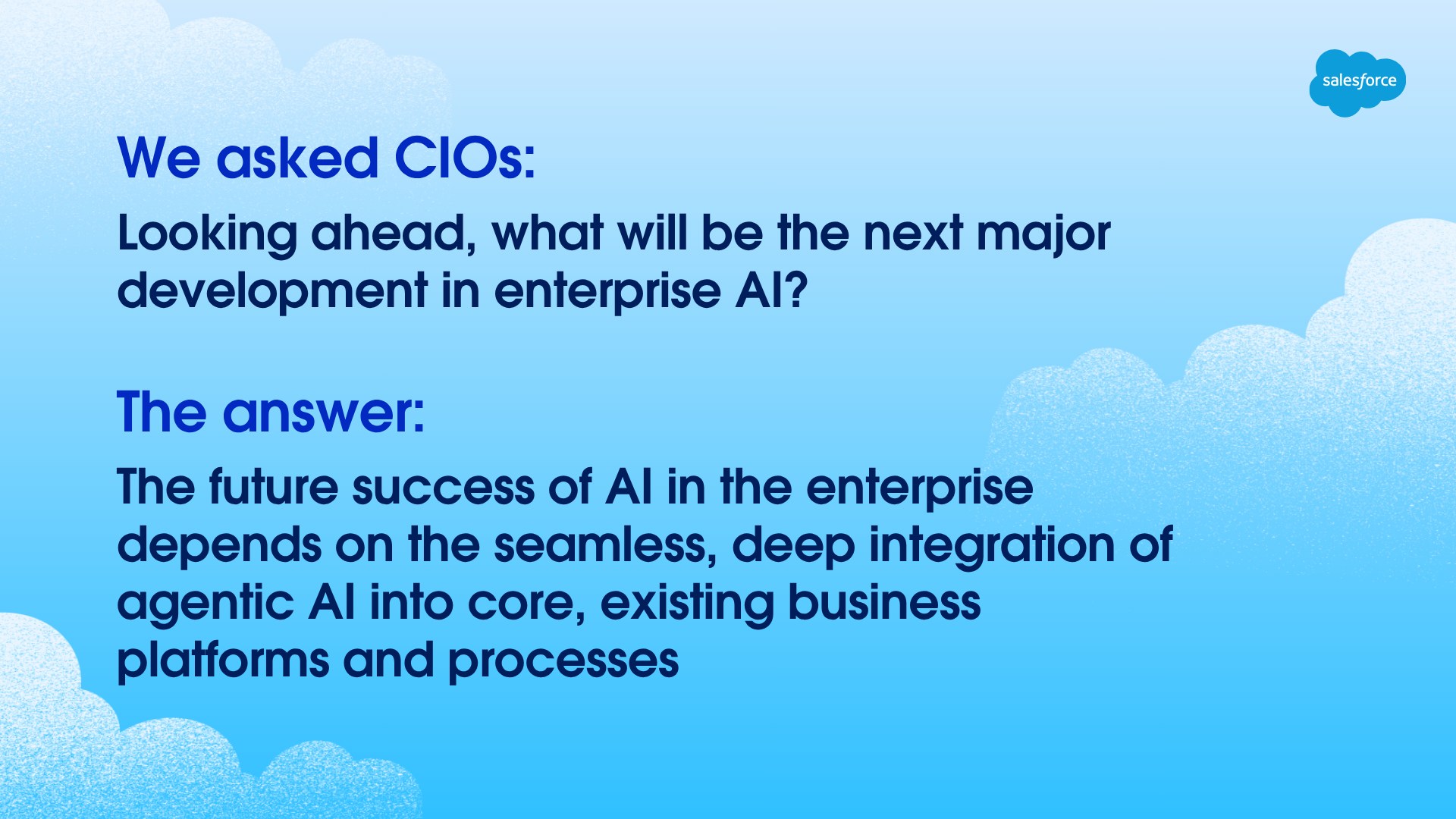 salesforce

We asked CIOs:

Looking ahead, what will be the next major development in enterprise AI?

The answer:

The future success of AI in the enterprise depends on the seamless, deep integration of agentic AI into core, existing business platforms and processes